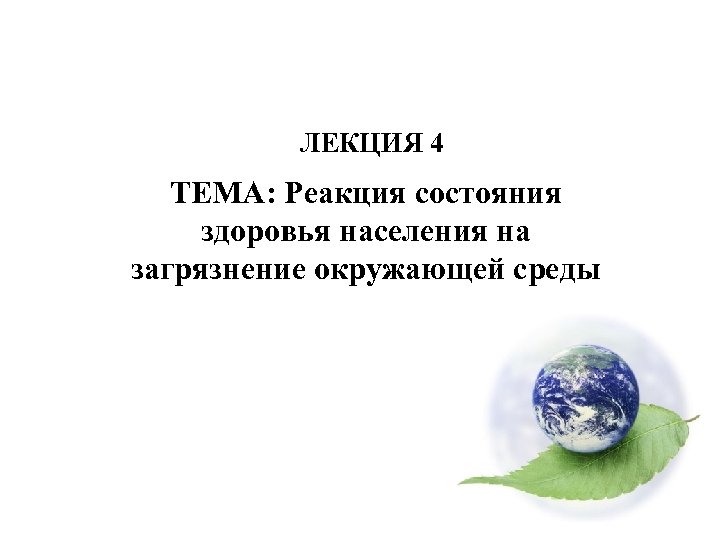 ЛЕКЦИЯ 4

ТЕМА: Реакция состояния здоровья населения на загрязнение окружающей среды